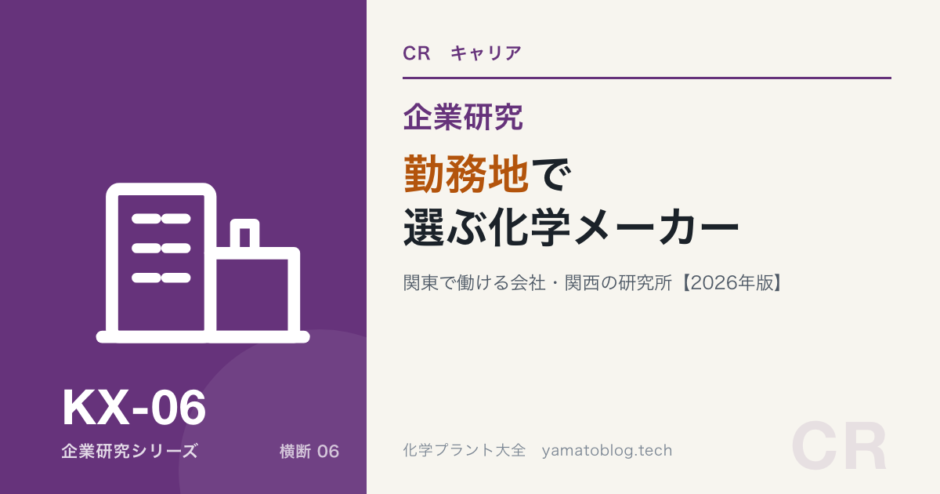 KX-06
企業研究シリーズ
横断 06

CR　キャリア

企業研究

勤務地で
選ぶ化学メーカー

関東で働ける会社・関西の研究所【2026年版】

化学プラント大全　yamatoblog.tech

CR